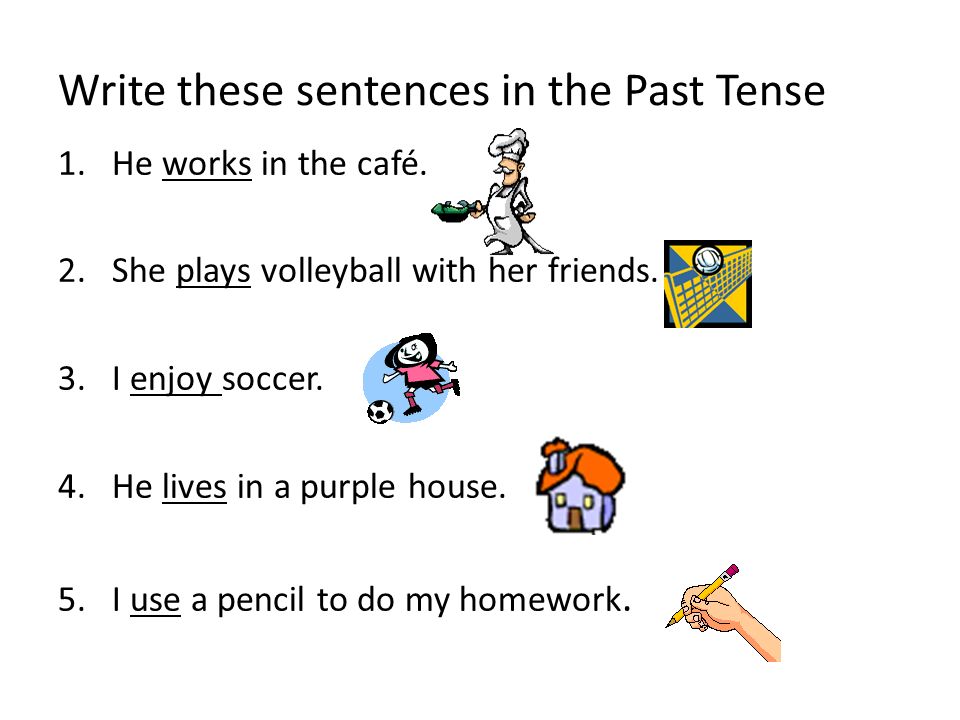 Write these sentences in the Past Tense

1. He works in the café.

2. She plays volleyball with her friends.

3. I enjoy soccer.

4. He lives in a purple house.

5. I use a pencil to do my homework.